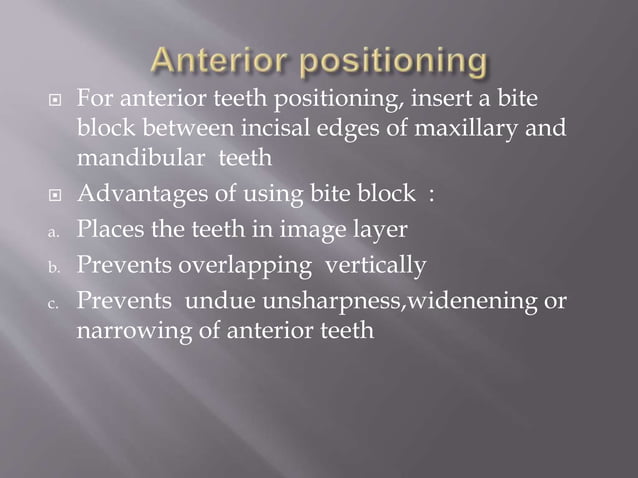 Anterior positioning

For anterior teeth positioning, insert a bite block between incisal edges of maxillary and mandibular teeth

Advantages of using bite block :

a. Places the teeth in image layer

b. Prevents overlapping vertically

c. Prevents undue unsharpness,widenening or narrowing of anterior teeth